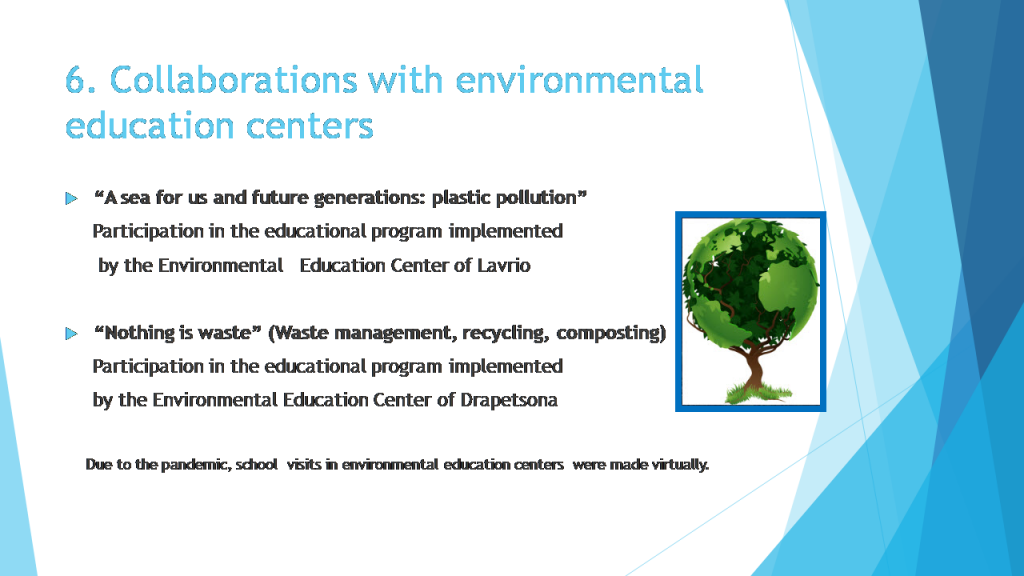 6. Collaborations with environmental education centers

“A sea for us and future generations: plastic pollution”
Participation in the educational program implemented by the Environmental Education Center of Lavrio

“Nothing is waste” (Waste management, recycling, composting)
Participation in the educational program implemented by the Environmental Education Center of Drapetsona

Due to the pandemic, school visits in environmental education centers were made virtually.